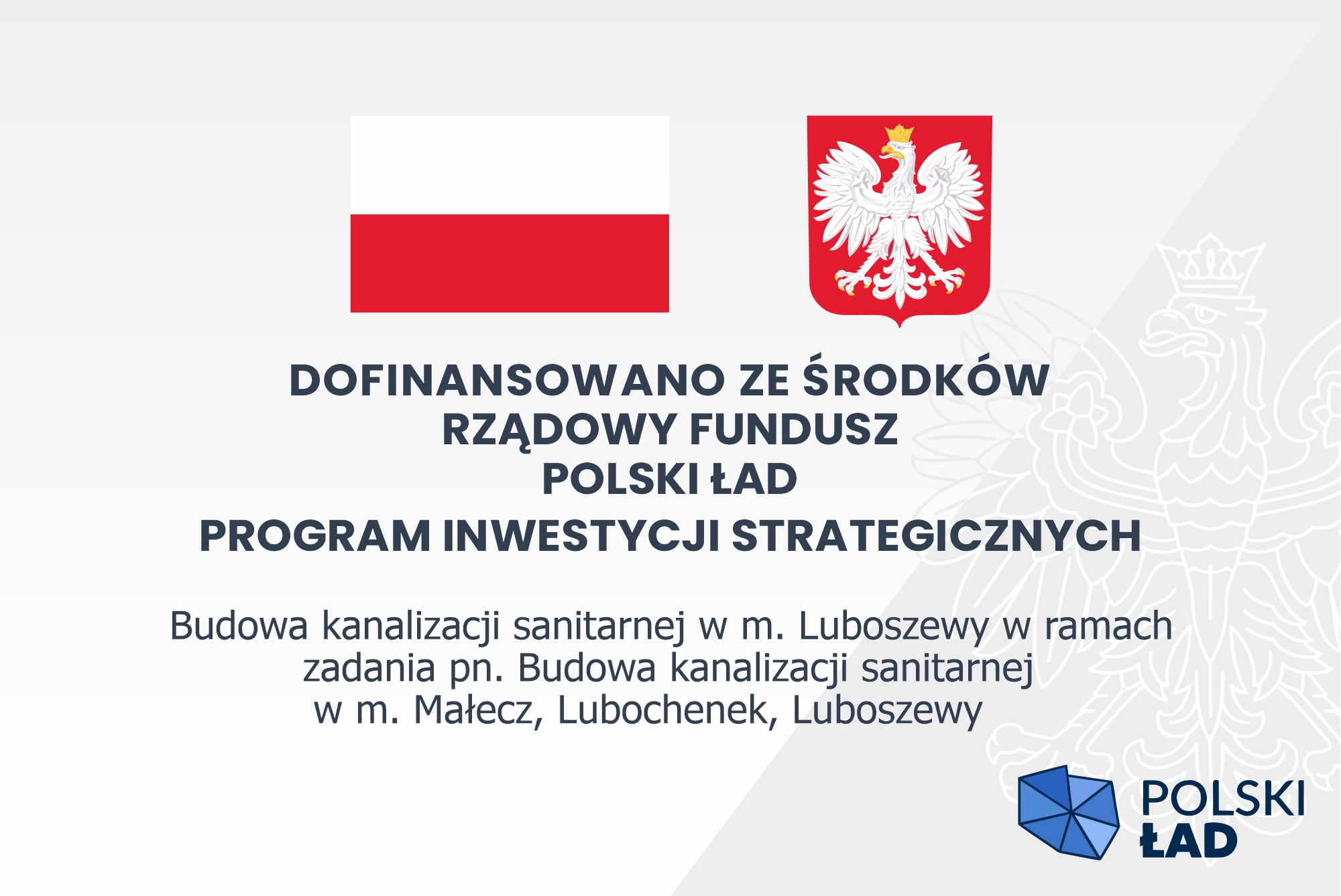 DOFINANSOWANO ZE ŚRODKÓW
RZĄDOWY FUNDUSZ
POLSKI ŁAD
PROGRAM INWESTYCJI STRATEGICZNYCH

Budowa kanalizacji sanitarnej w m. Luboszewy w ramach zadania pn. Budowa kanalizacji sanitarnej w m. Małecz, Lubochenek, Luboszewy

POLSKI ŁAD